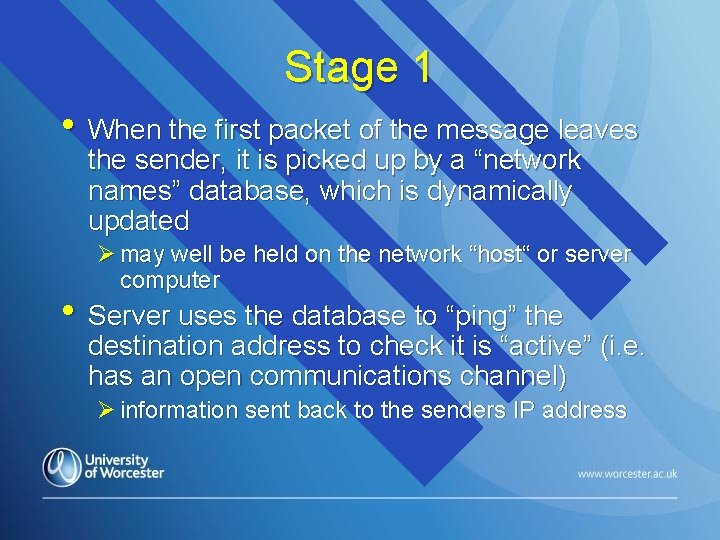 Stage 1

• When the first packet of the message leaves the sender, it is picked up by a “network names” database, which is dynamically updated

➢ may well be held on the network “host“ or server computer

• Server uses the database to “ping” the destination address to check it is “active” (i.e. has an open communications channel)

➢ information sent back to the senders IP address

University of Worcester

www.worcester.ac.uk